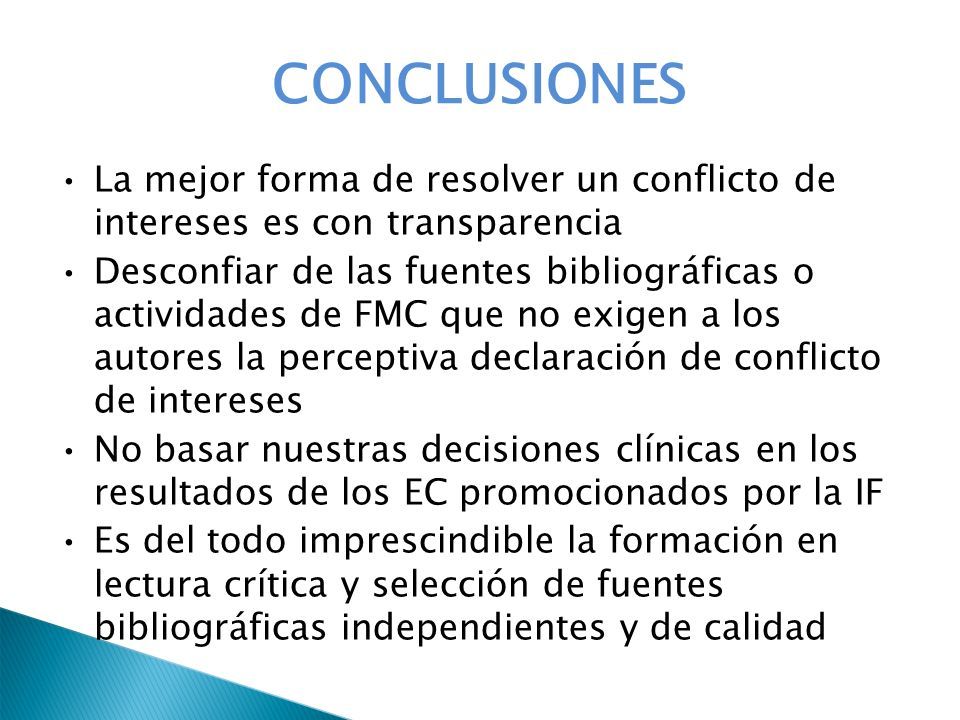 CONCLUSIONES

• La mejor forma de resolver un conflicto de intereses es con transparencia
• Desconfiar de las fuentes bibliográficas o actividades de FMC que no exigen a los autores la perceptiva declaración de conflicto de intereses
• No basar nuestras decisiones clínicas en los resultados de los EC promocionados por la IF
• Es del todo imprescindible la formación en lectura crítica y selección de fuentes bibliográficas independientes y de calidad